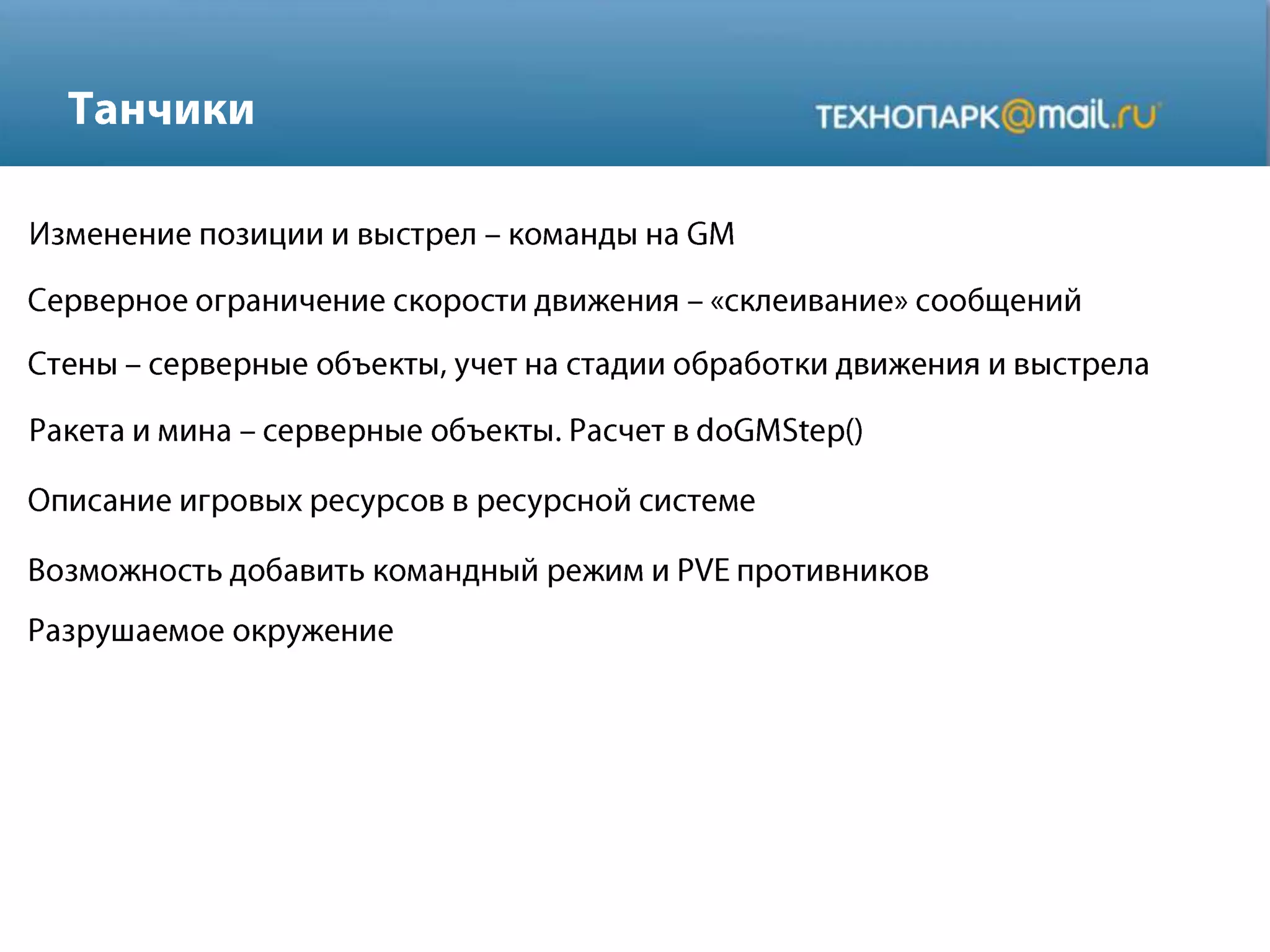 Танчики

ТЕХНОПАРК@mail.ru

Изменение позиции и выстрел – команды на GM

Серверное ограничение скорости движения – «склеивание» сообщений

Стены – серверные объекты, учет на стадии обработки движения и выстрела

Ракета и мина – серверные объекты. Расчет в doGMStep()

Описание игровых ресурсов в ресурсной системе

Возможность добавить командный режим и PVE противников

Разрушаемое окружение